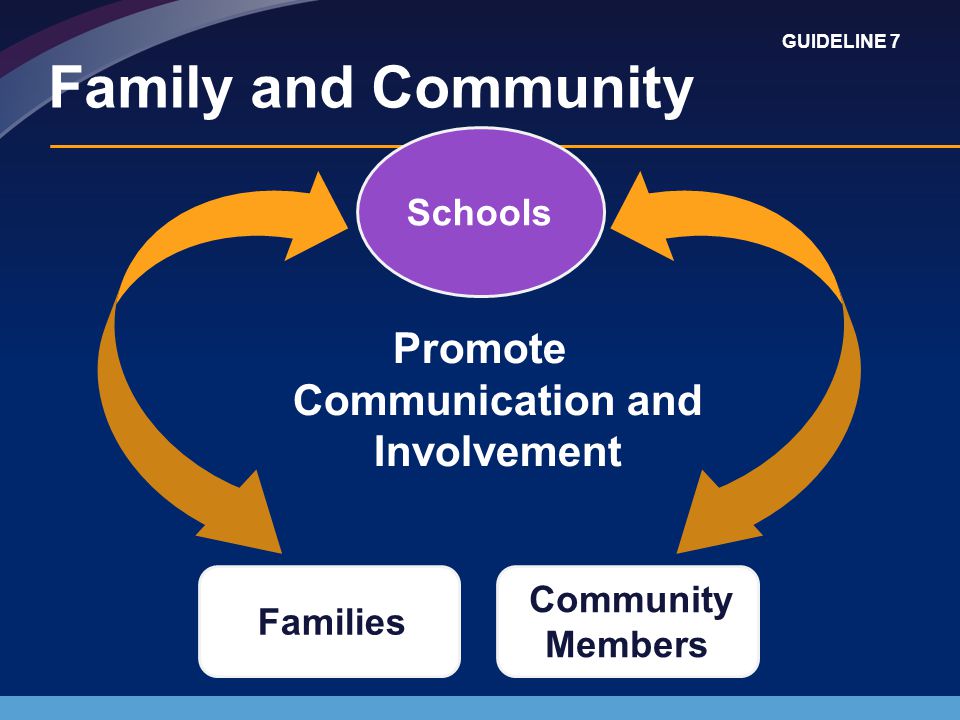 GUIDELINE 7

Family and Community

Schools

Promote Communication and Involvement

Families

Community Members